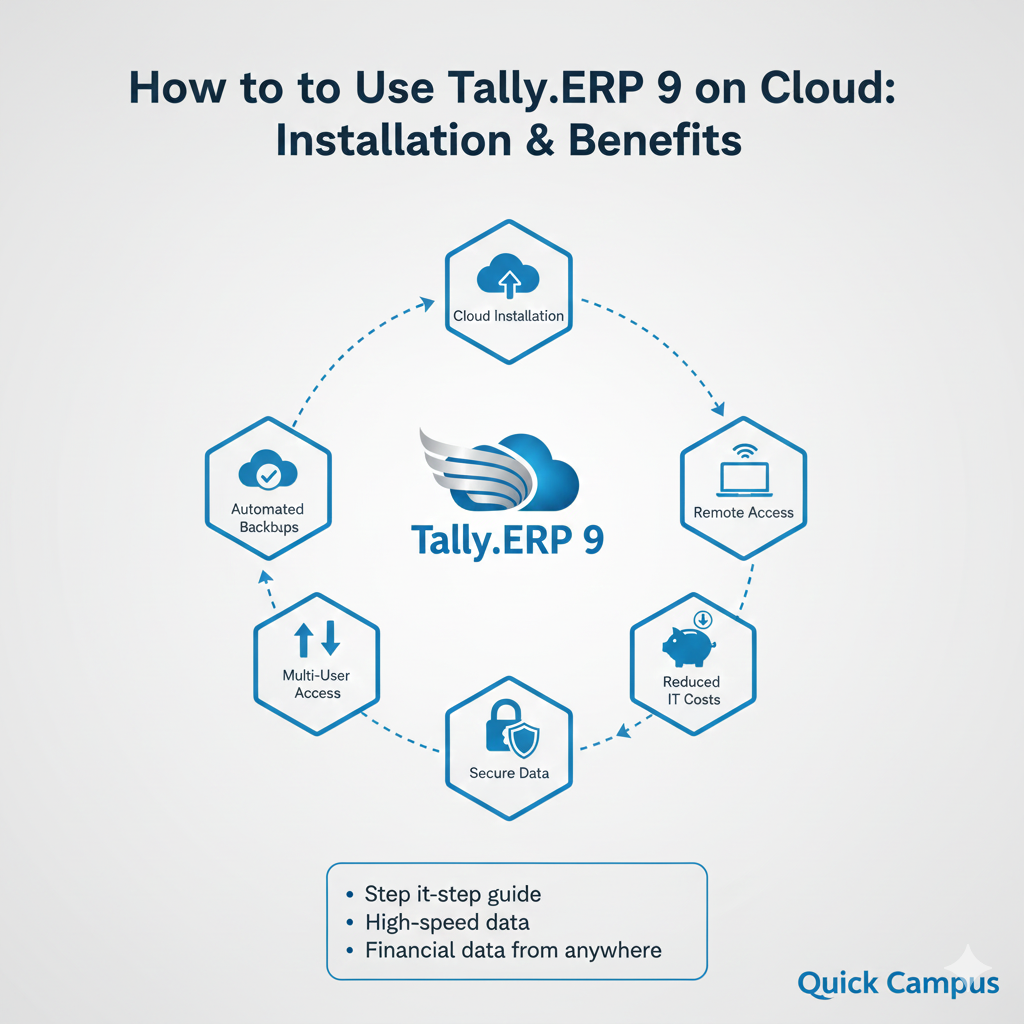 How to to Use Tally.ERP 9 on Cloud: Installation & Benefits

Cloud Installation

Remote Access

Reduced IT Costs

Secure Data

Multi-User Access

Automated Backbups

Tally.ERP 9

• Step it-step guide
• High-speed data
• Financial data from anywhere

Quick Campus